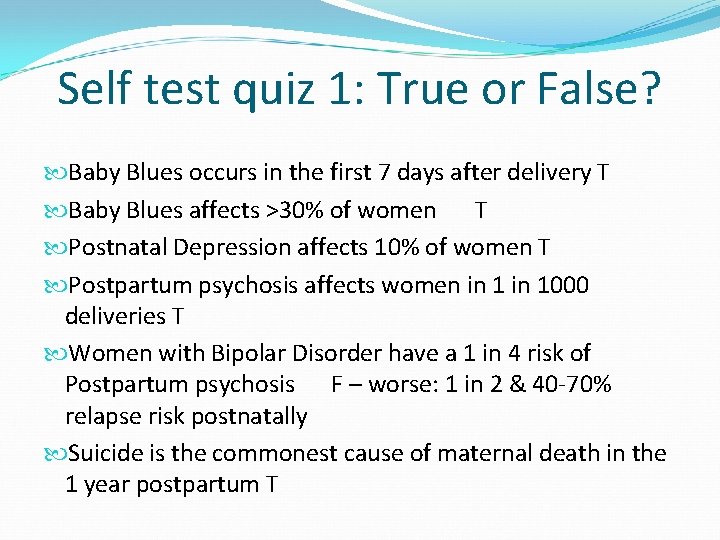 Self test quiz 1: True or False?

Baby Blues occurs in the first 7 days after delivery T

Baby Blues affects >30% of women T

Postnatal Depression affects 10% of women T

Postpartum psychosis affects women in 1 in 1000 deliveries T

Women with Bipolar Disorder have a 1 in 4 risk of Postpartum psychosis F – worse: 1 in 2 & 40-70% relapse risk postnatally

Suicide is the commonest cause of maternal death in the 1 year postpartum T